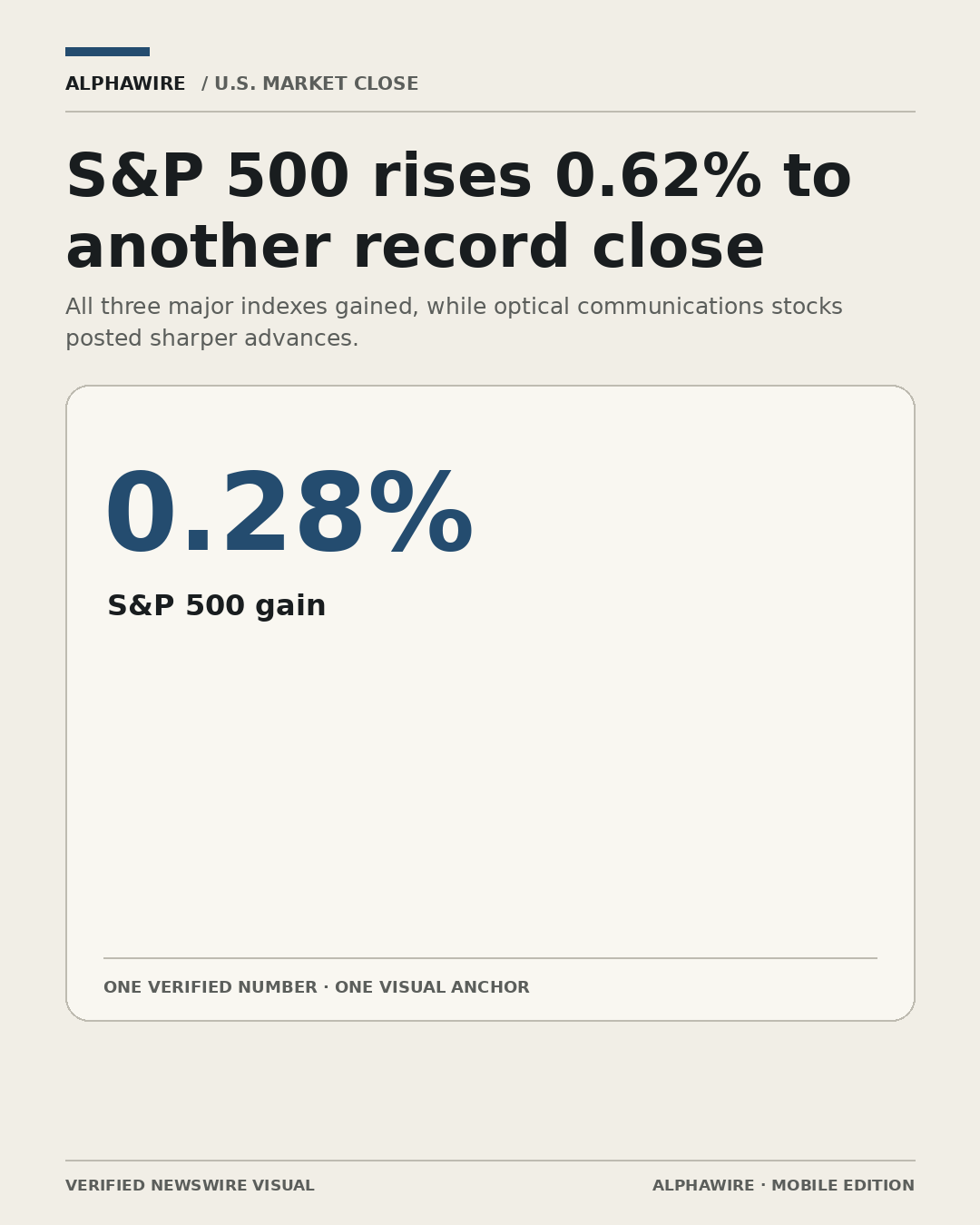 ALPHAWIRE / U.S. MARKET CLOSE

S&P 500 rises 0.62% to another record close

All three major indexes gained, while optical communications stocks posted sharper advances.

0.28%

S&P 500 gain

ONE VERIFIED NUMBER · ONE VISUAL ANCHOR

VERIFIED NEWSWIRE VISUAL

ALPHAWIRE · MOBILE EDITION